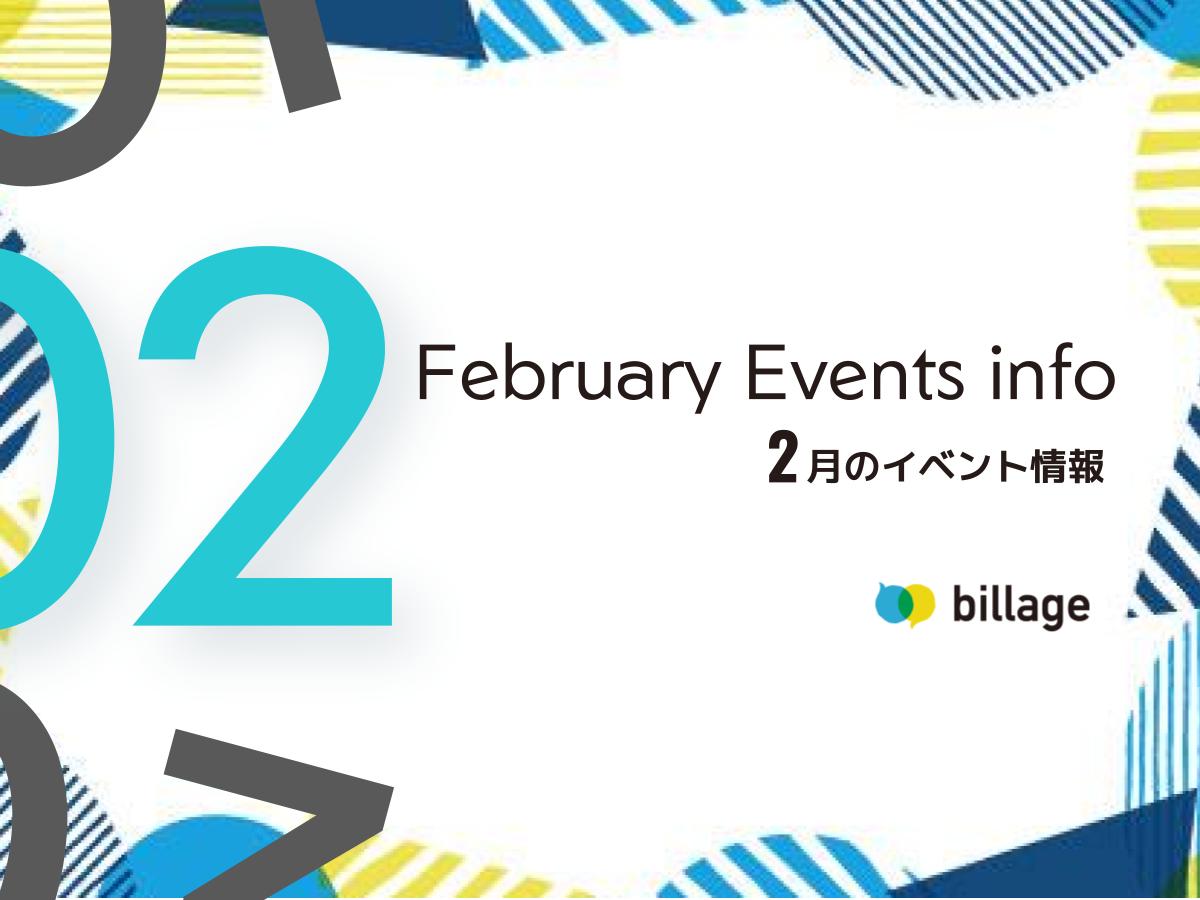 02

February Events info
2月のイベント情報

billage